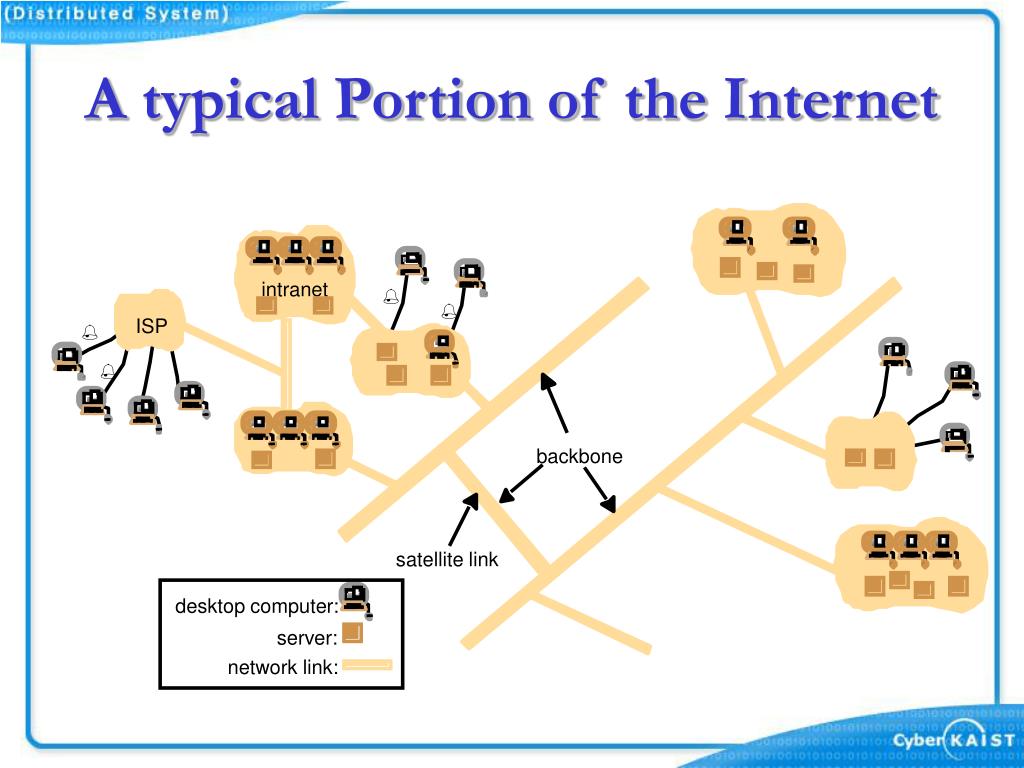 (Distributed System)

A typical Portion of the Internet

intranet

ISP

backbone

satellite link

desktop computer:
server:
network link:

Cyber KAIST